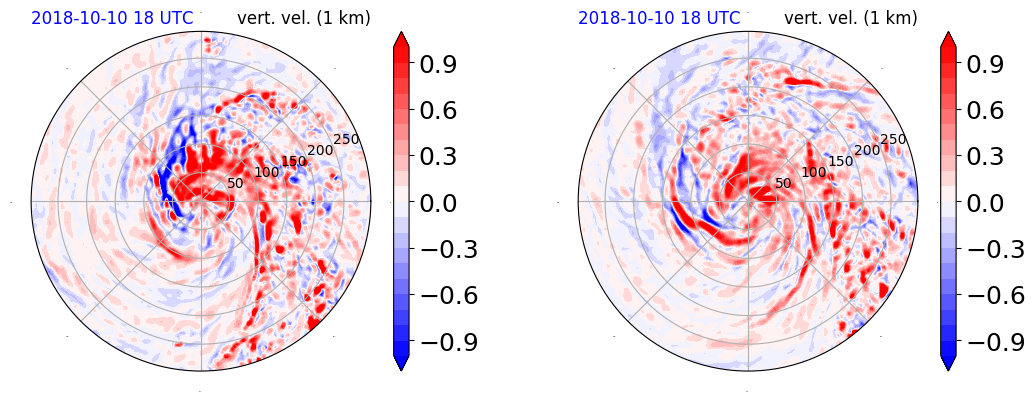 2018-10-10 18 UTC vert. vel. (1 km)

50
100
150
200
250

0.9
0.6
0.3
0.0
−0.3
−0.6
−0.9

2018-10-10 18 UTC vert. vel. (1 km)

50
100
150
200
250

0.9
0.6
0.3
0.0
−0.3
−0.6
−0.9